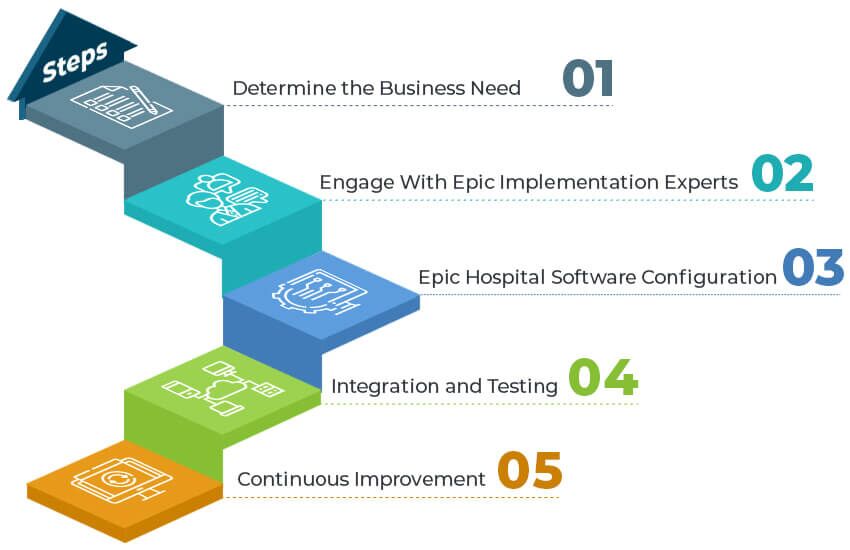 Steps

Determine the Business Need 01

Engage With Epic Implementation Experts 02

Epic Hospital Software Configuration 03

Integration and Testing 04

Continuous Improvement 05